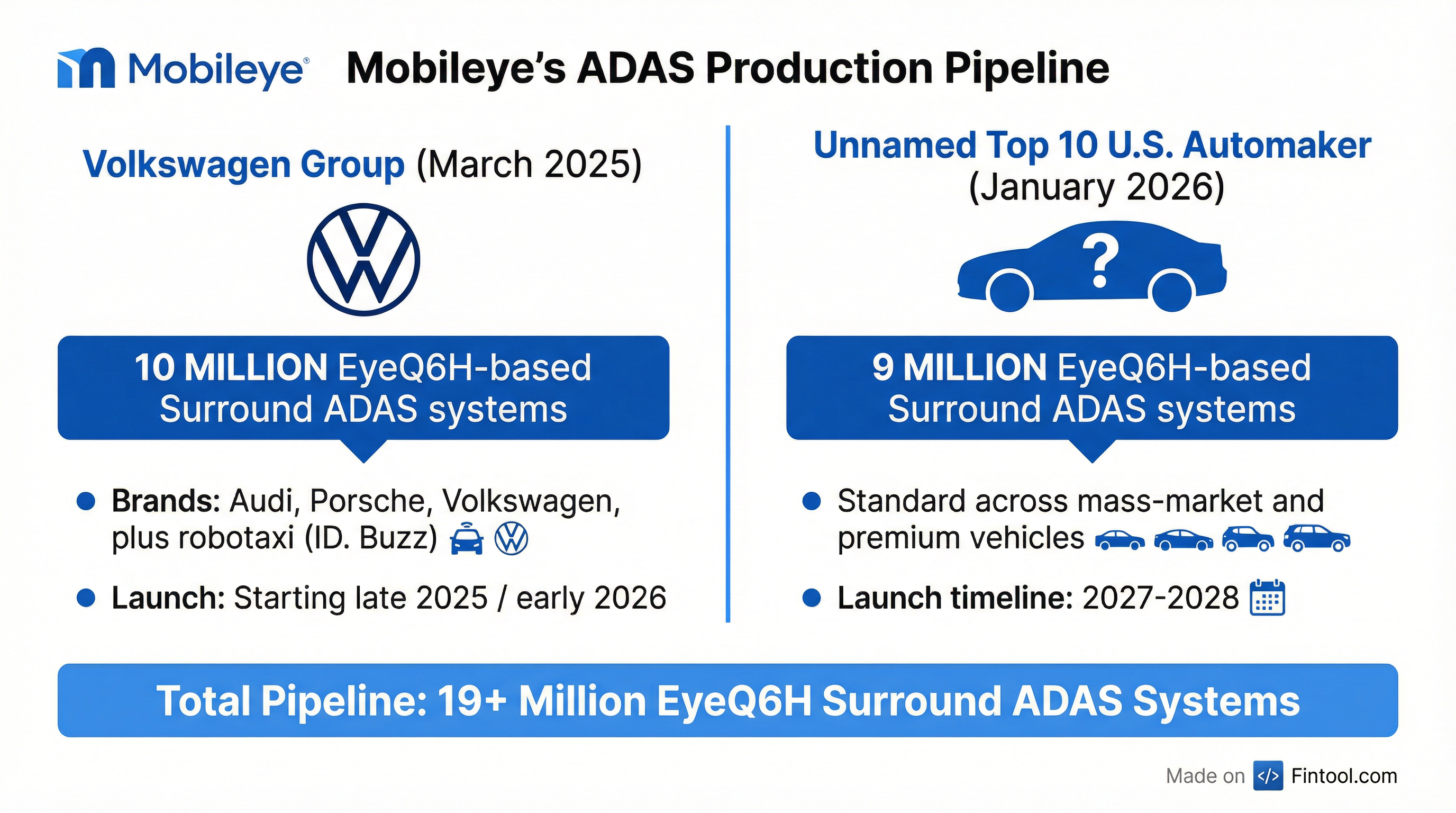 Mobileye®

Mobileye's ADAS Production Pipeline

Volkswagen Group (March 2025)

10 MILLION EyeQ6H-based Surround ADAS systems

- Brands: Audi, Porsche, Volkswagen, plus robotaxi (ID. Buzz)
- Launch: Starting late 2025 / early 2026

Unnamed Top 10 U.S. Automaker (January 2026)

?

9 MILLION EyeQ6H-based Surround ADAS systems

- Standard across mass-market and premium vehicles
- Launch timeline: 2027-2028

Total Pipeline: 19+ Million EyeQ6H Surround ADAS Systems

Made on </> Fintool.com